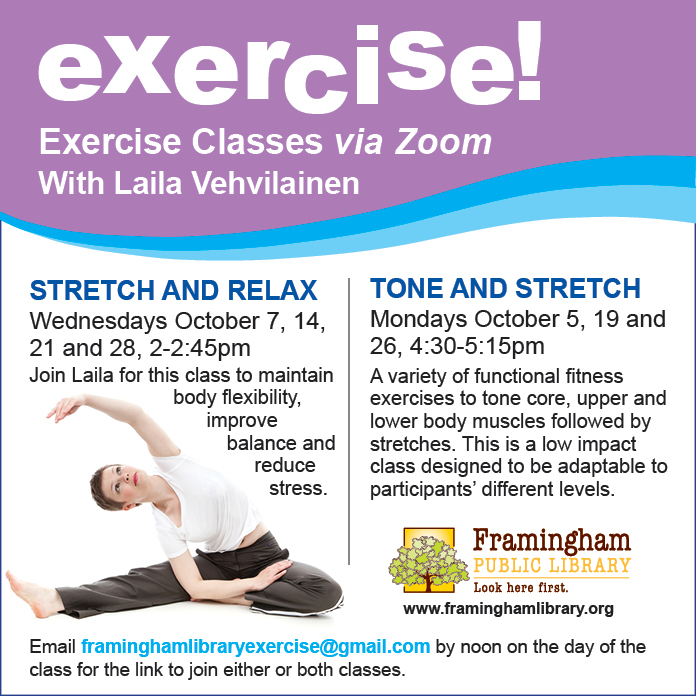 exercise!

Exercise Classes via Zoom
With Laila Vehvilainen

STRETCH AND RELAX
Wednesdays October 7, 14, 21 and 28, 2-2:45pm
Join Laila for this class to maintain body flexibility, improve balance and reduce stress.

TONE AND STRETCH
Mondays October 5, 19 and 26, 4:30-5:15pm
A variety of functional fitness exercises to tone core, upper and lower body muscles followed by stretches. This is a low impact class designed to be adaptable to participants' different levels.

Framingham
PUBLIC LIBRARY
Look here first.
www.framinghamlibrary.org

Email framinghamlibraryexercise@gmail.com by noon on the day of the class for the link to join either or both classes.